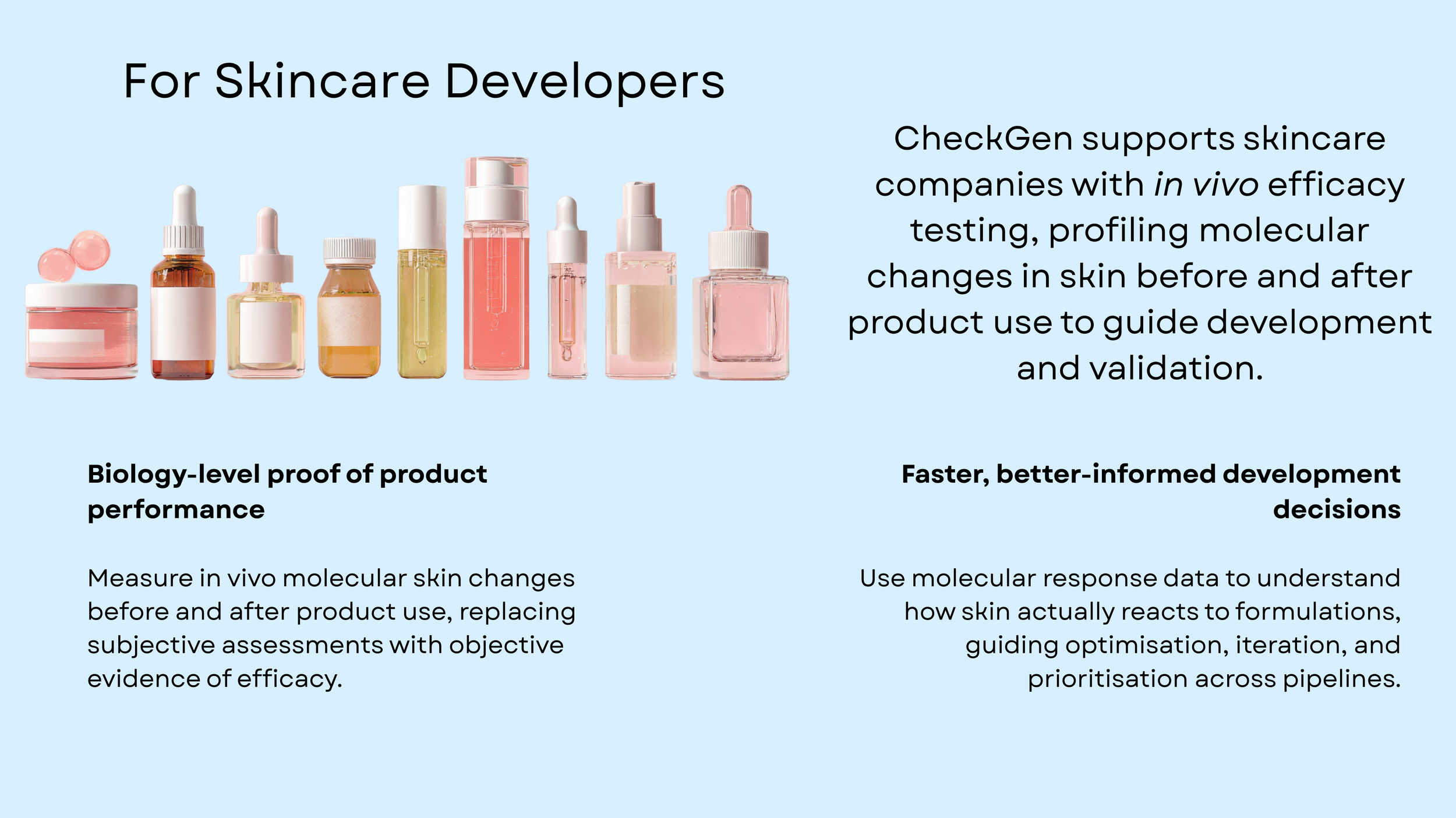 For Skincare Developers

CheckGen supports skincare companies with in vivo efficacy testing, profiling molecular changes in skin before and after product use to guide development and validation.

Biology-level proof of product performance

Measure in vivo molecular skin changes before and after product use, replacing subjective assessments with objective evidence of efficacy.

Faster, better-informed development decisions

Use molecular response data to understand how skin actually reacts to formulations, guiding optimisation, iteration, and prioritisation across pipelines.